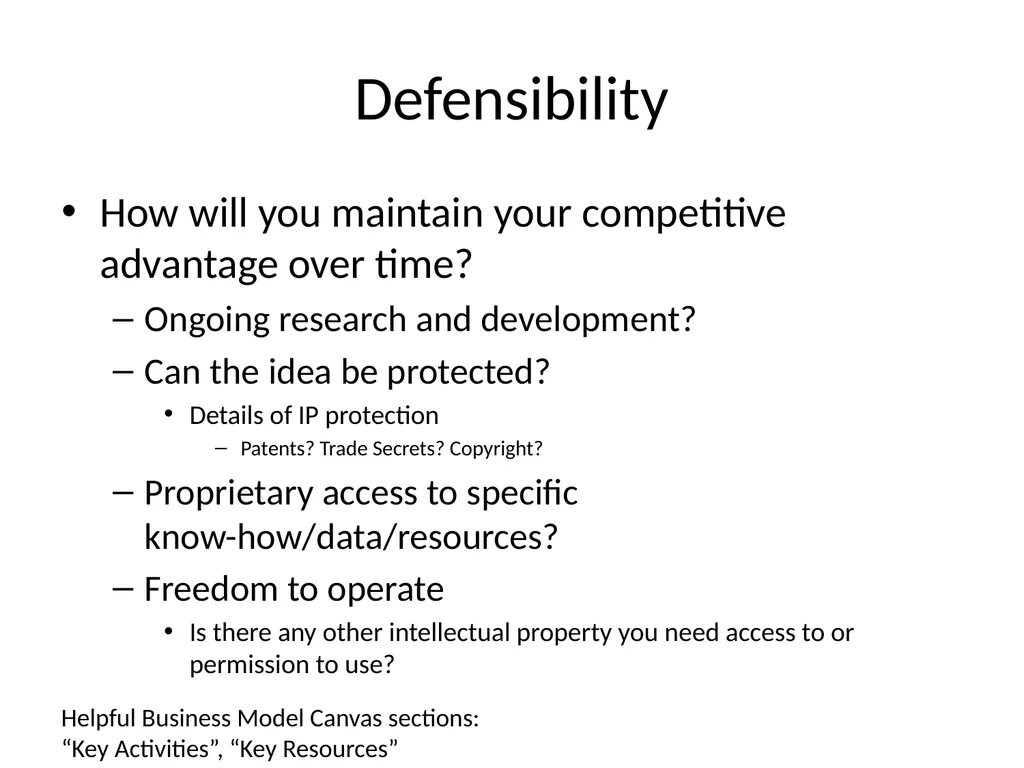 Defensibility

• How will you maintain your competitive advantage over time?
– Ongoing research and development?
– Can the idea be protected?
• Details of IP protection
– Patents? Trade Secrets? Copyright?
– Proprietary access to specific know-how/data/resources?
– Freedom to operate
• Is there any other intellectual property you need access to or permission to use?

Helpful Business Model Canvas sections:
“Key Activities”, “Key Resources”